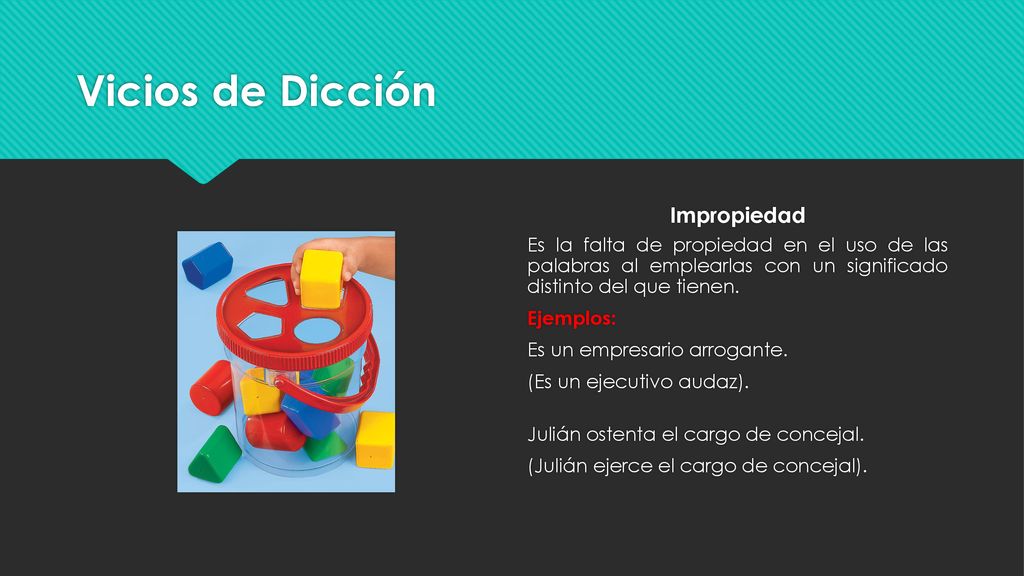 Vicios de Dicción

Impropiedad

Es la falta de propiedad en el uso de las palabras al emplearlas con un significado distinto del que tienen.

Ejemplos:

Es un empresario arrogante.

(Es un ejecutivo audaz).

Julián ostenta el cargo de concejal.

(Julián ejerce el cargo de concejal).